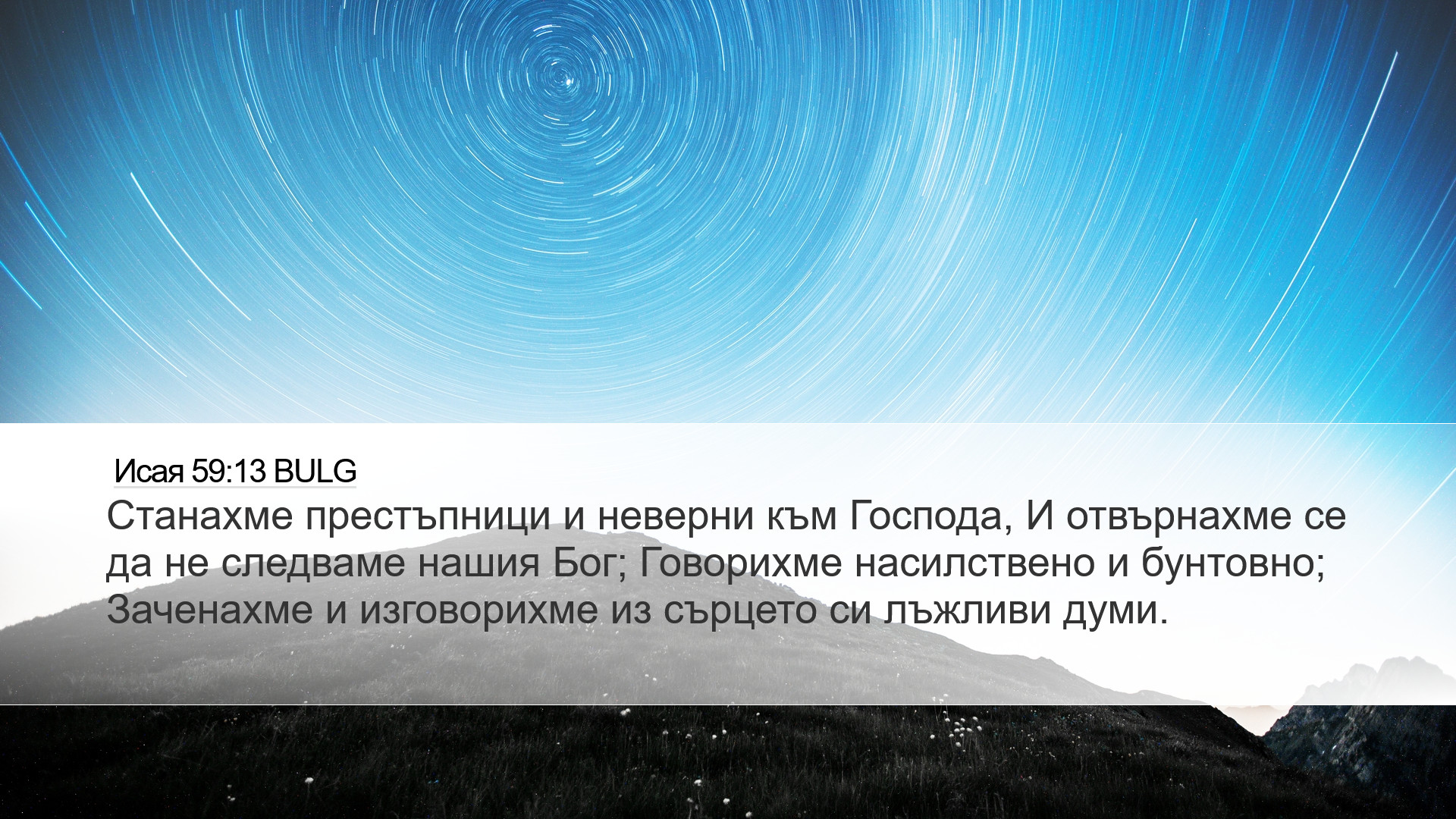 Исая 59:13 BULG

Станахме престъпници и неверни към Господа, И отвърнахме се да не следваме нашия Бог; Говорихме насилствено и бунтовно; Заченахме и изговорихме из сърцето си лъжливи думи.